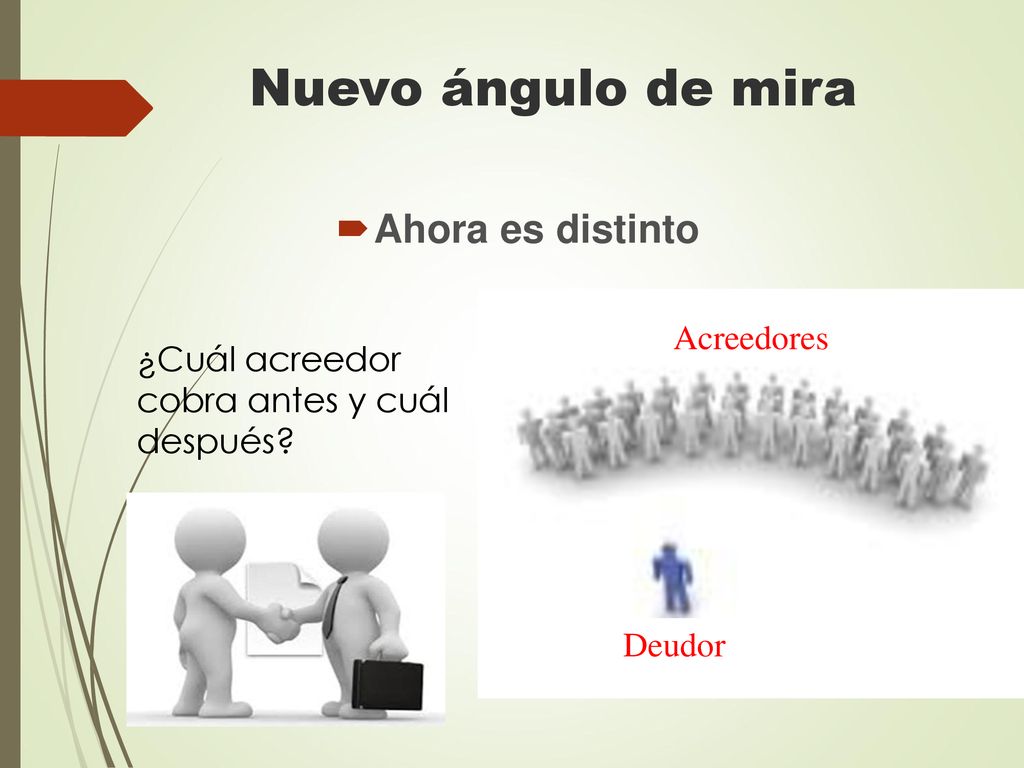 Nuevo ángulo de mira

Ahora es distinto

¿Cuál acreedor cobra antes y cuál después?

Acreedores

Deudor